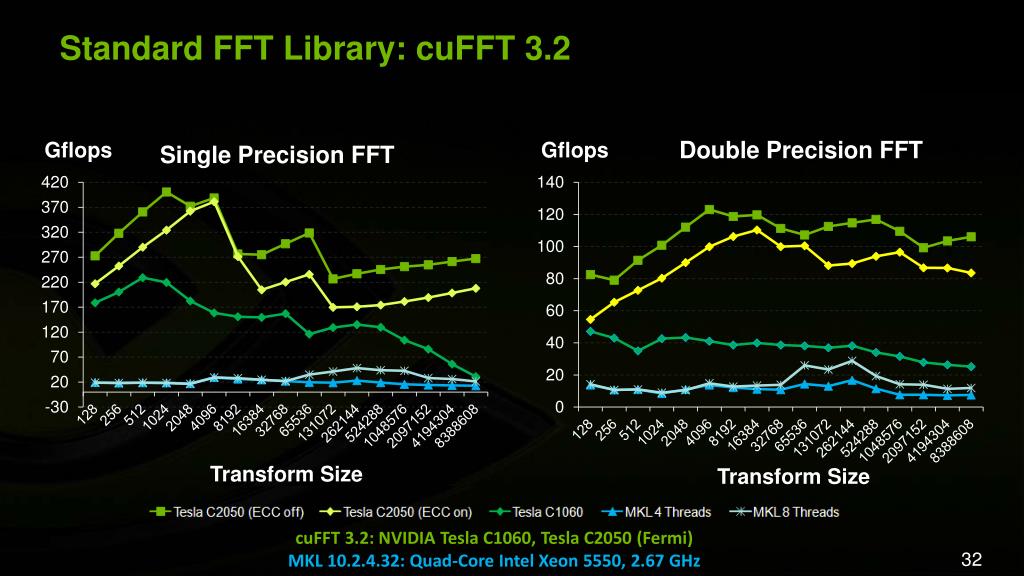 Standard FFT Library: cuFFT 3.2

Gflops
Single Precision FFT

420
370
320
270
220
170
120
70
20
-30

128 256 512 1024 2048 4096 8192 16384 32768 65536 131072 262144 524288 1048576 2097152 4194304 8388608

Transform Size

Gflops
Double Precision FFT

140
120
100
80
60
40
20
0

128 256 512 1024 2048 4096 8192 16384 32768 65536 131072 262144 524288 1048576 2097152 4194304 8388608

Transform Size

Tesla C2050 (ECC off)
Tesla C2050 (ECC on)
Tesla C1060
MKL 4 Threads
MKL 8 Threads

cuFFT 3.2: NVIDIA Tesla C1060, Tesla C2050 (Fermi)
MKL 10.2.4.32: Quad-Core Intel Xeon 5550, 2.67 GHz

32